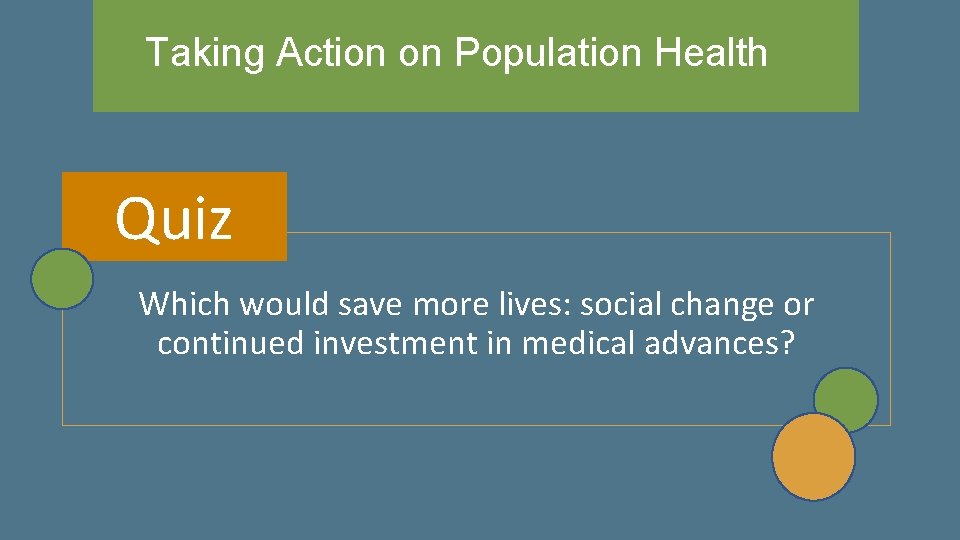 Taking Action on Population Health

Quiz

Which would save more lives: social change or continued investment in medical advances?